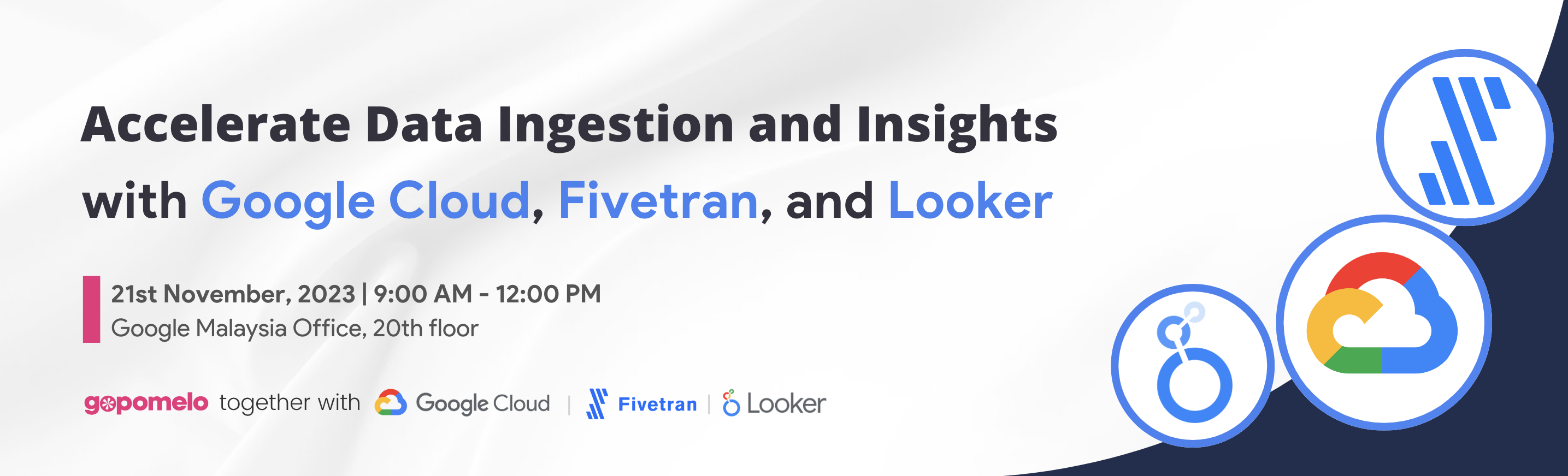 Accelerate Data Ingestion and Insights with Google Cloud, Fivetran, and Looker

21st November, 2023 | 9:00 AM - 12:00 PM
Google Malaysia Office, 20th floor

gopomelo together with Google Cloud | Fivetran | Looker